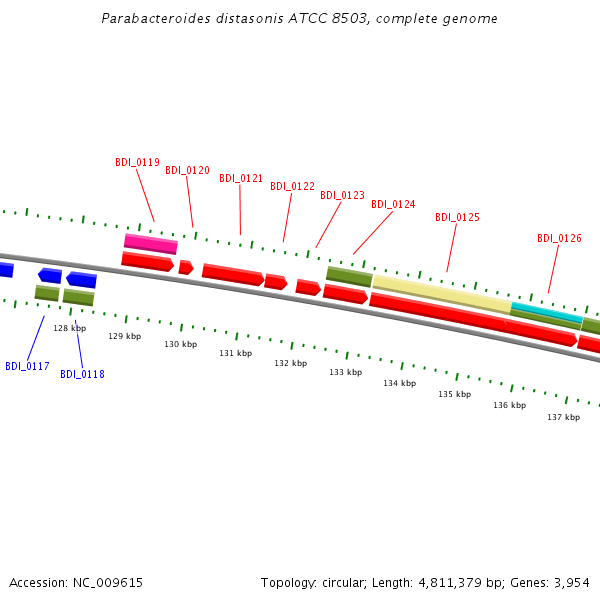 Parabacteroides distasonis ATCC 8503, complete genome

BDI_0119
BDI_0120
BDI_0121
BDI_0122
BDI_0123
BDI_0124
BDI_0125
BDI_0126

128 kbp
129 kbp
130 kbp
131 kbp
132 kbp
133 kbp
134 kbp
135 kbp
136 kbp
137 kbp

BDI_0117
BDI_0118

Accession: NC_009615

Topology: circular; Length: 4,811,379 bp; Genes: 3,954